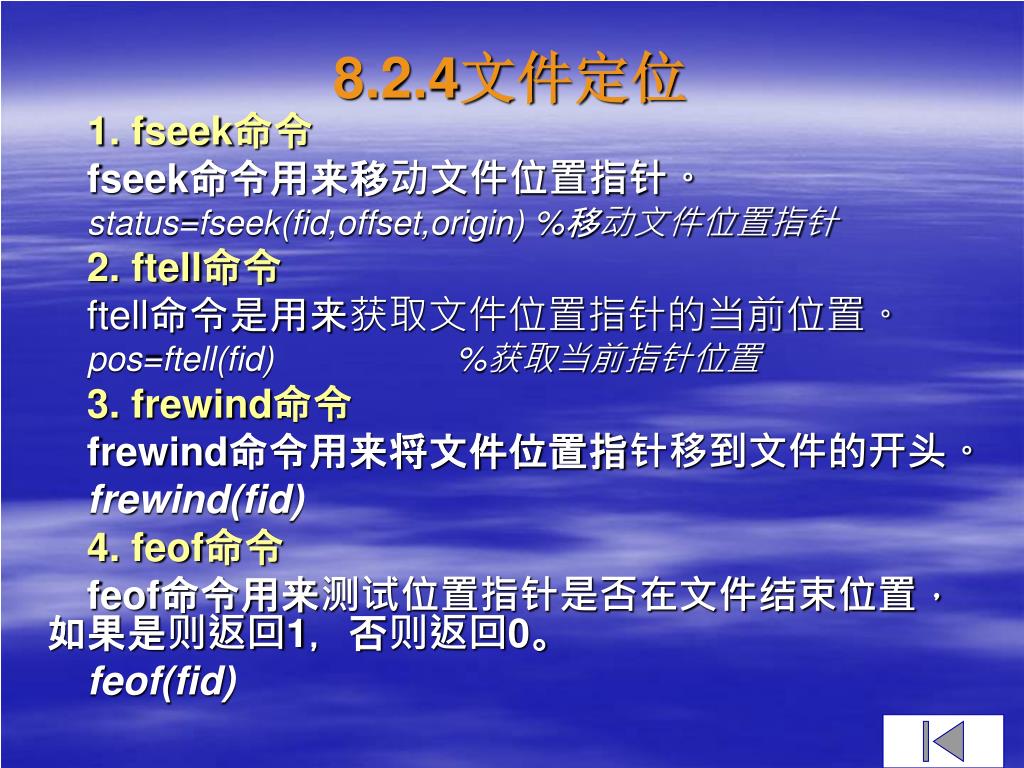 8.2.4文件定位

1. fseek命令

fseek命令用来移动文件位置指针。

status=fseek(fid,offset,origin) %移动文件位置指针

2. ftell命令

ftell命令是用来获取文件位置指针的当前位置。

pos=ftell(fid) %获取当前指针位置

3. frewind命令

frewind命令用来将文件位置指针移到文件的开头。

frewind(fid)

4. feof命令

feof命令用来测试位置指针是否在文件结束位置，如果是则返回1，否则返回0。

feof(fid)